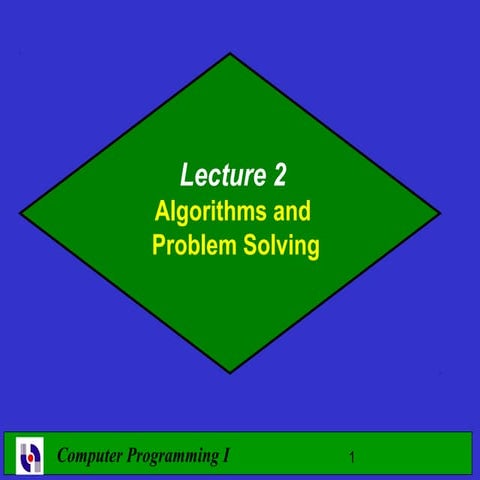 Lecture 2
Algorithms and Problem Solving

Computer Programming I

1